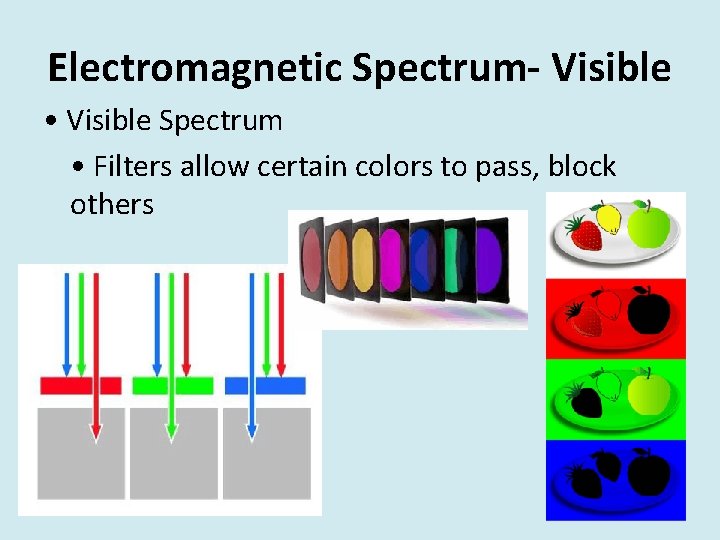 Electromagnetic Spectrum- Visible

• Visible Spectrum

• Filters allow certain colors to pass, block others